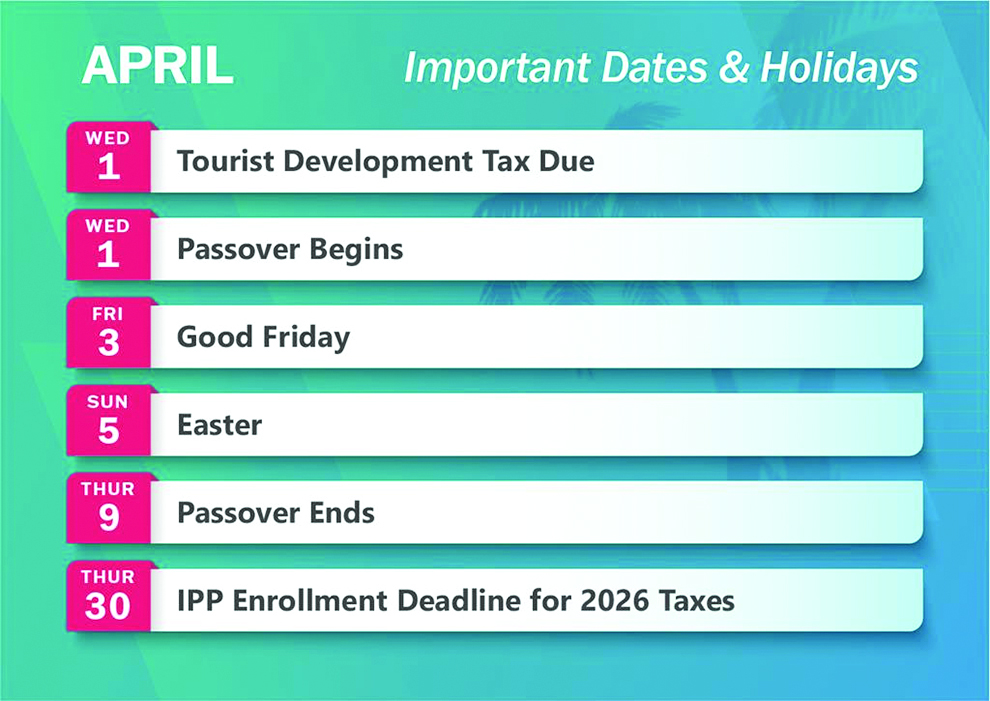 APRIL

Important Dates & Holidays

WED
1
Tourist Development Tax Due

WED
1
Passover Begins

FRI
3
Good Friday

SUN
5
Easter

THUR
9
Passover Ends

THUR
30
IPP Enrollment Deadline for 2026 Taxes